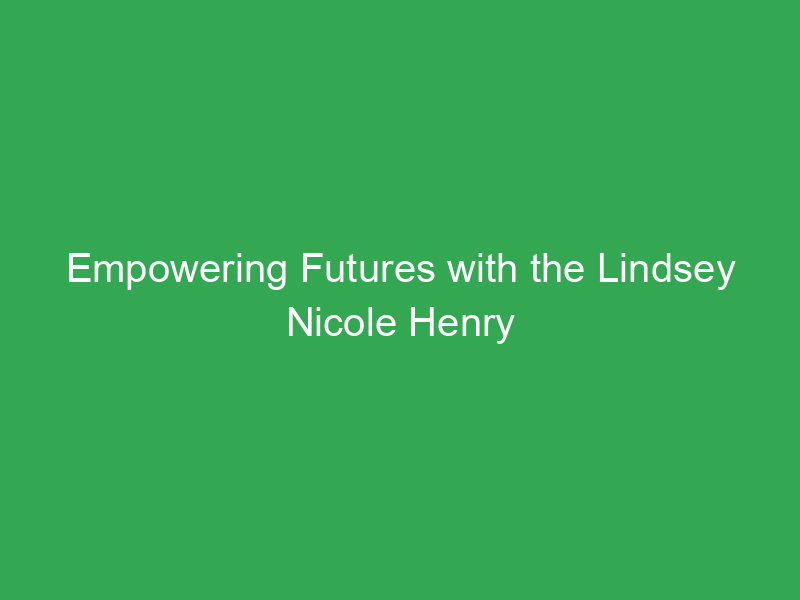 Empowering Futures with the Lindsey Nicole Henry